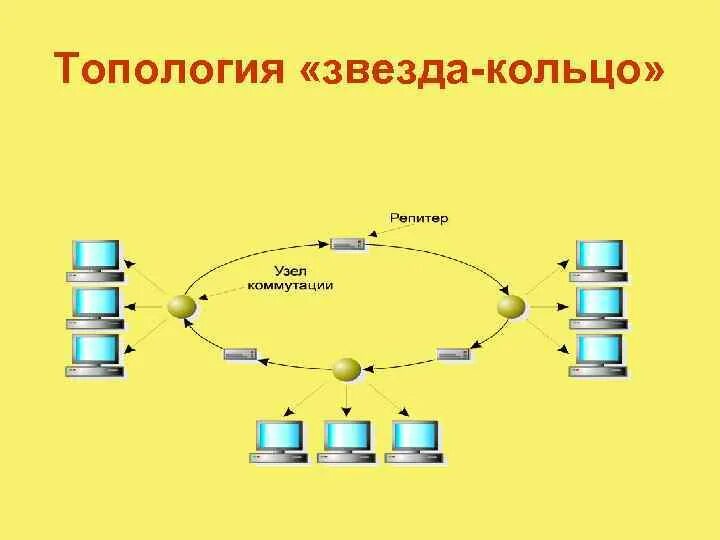 Топология «звезда-кольцо»

Репитер

Узел коммутации